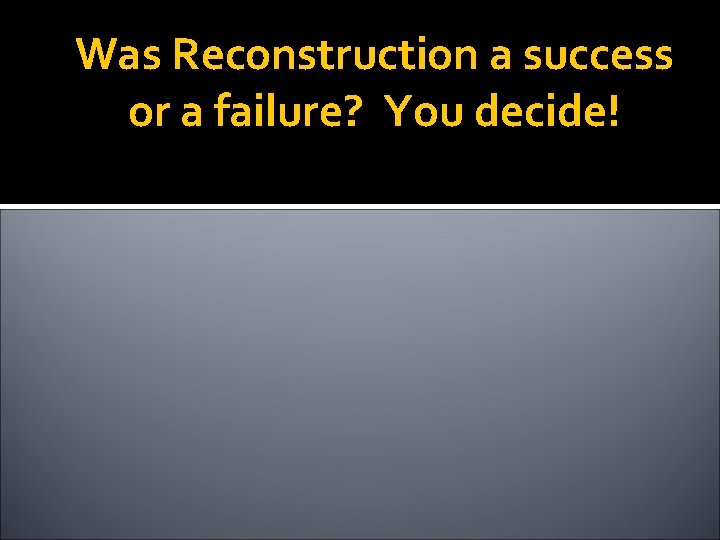 Was Reconstruction a success or a failure?  You decide!